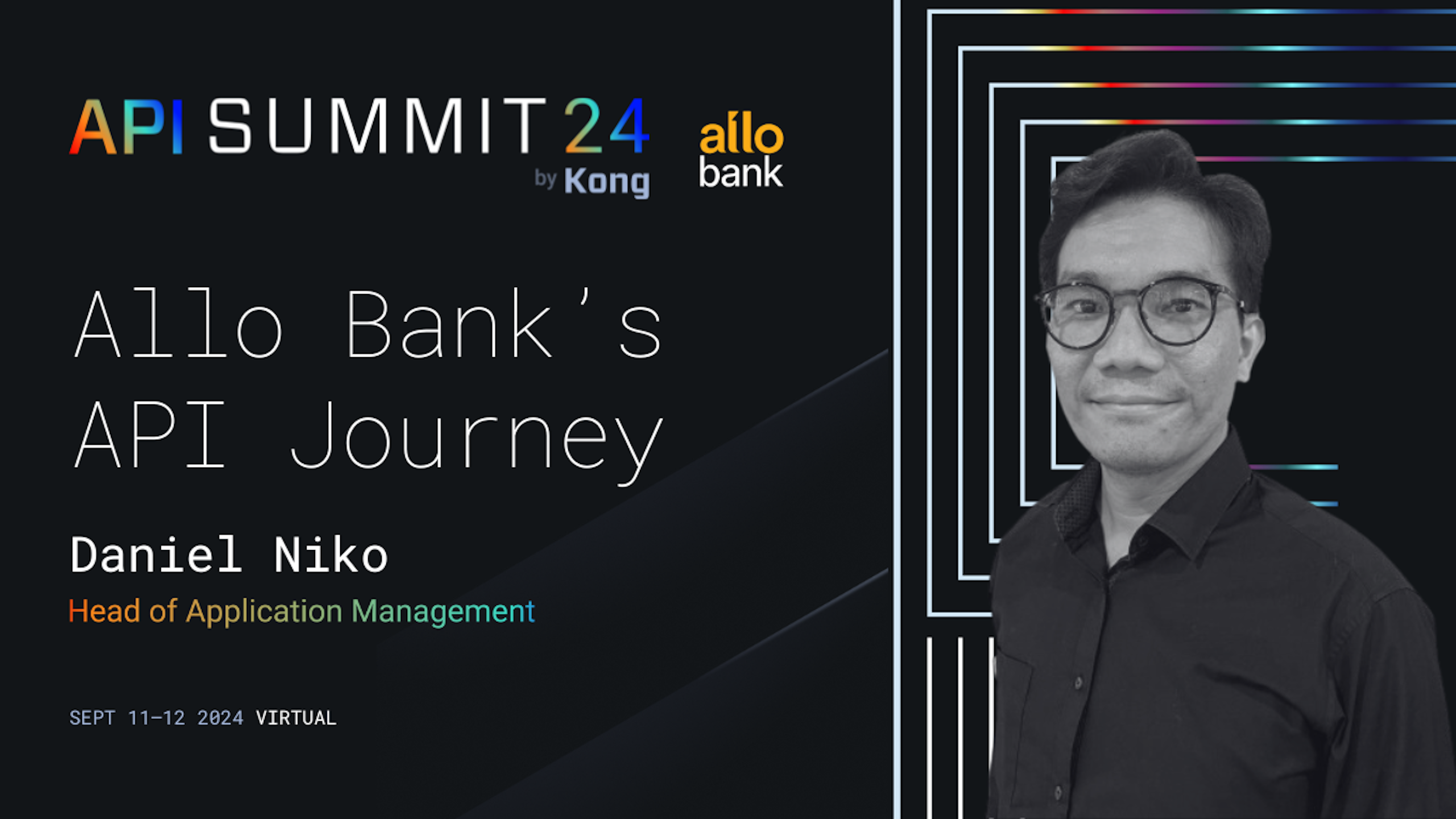 API SUMMIT 24
by Kong

allo bank

Allo Bank's API Journey

Daniel Niko

Head of Application Management

SEPT 11–12 2024 VIRTUAL